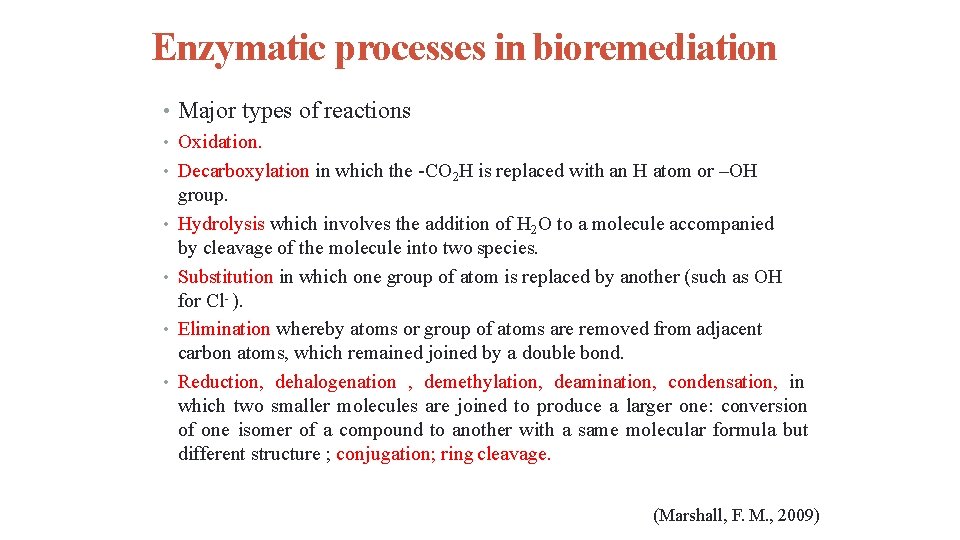 Enzymatic processes in bioremediation

• Major types of reactions

• Oxidation.

• Decarboxylation in which the -$CO_2H$ is replaced with an H atom or –OH group.

• Hydrolysis which involves the addition of $H_2O$ to a molecule accompanied by cleavage of the molecule into two species.

• Substitution in which one group of atom is replaced by another (such as OH for $Cl^-$ ).

• Elimination whereby atoms or group of atoms are removed from adjacent carbon atoms, which remained joined by a double bond.

• Reduction, dehalogenation , demethylation, deamination, condensation, in which two smaller molecules are joined to produce a larger one: conversion of one isomer of a compound to another with a same molecular formula but different structure ; conjugation; ring cleavage.

(Marshall, F. M., 2009)